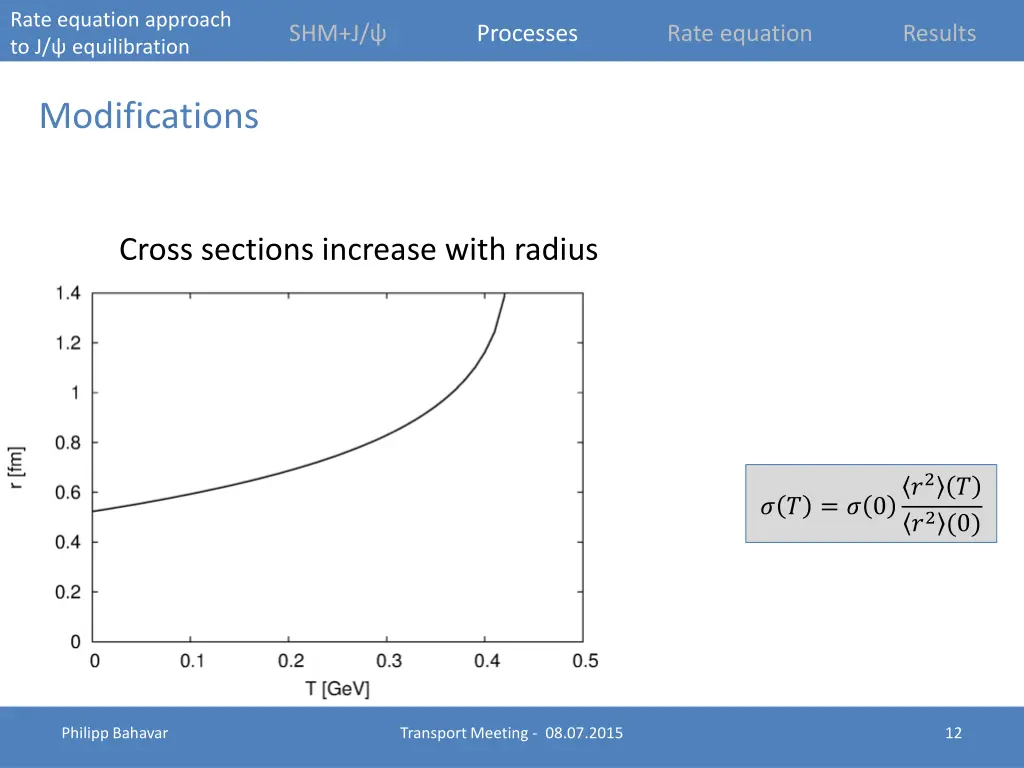 Rate equation approach to J/ψ equilibration

SHM+J/ψ

Processes

Rate equation

Results

Modifications

Cross sections increase with radius

1.4
1.2
1
0.8
0.6
0.4
0.2
0

r [fm]

0
0.1
0.2
0.3
0.4
0.5

T [GeV]

$\sigma(T) = \sigma(0)\frac{\langle r^2\rangle(T)}{\langle r^2\rangle(0)}$

Philipp Bahavar

Transport Meeting - 08.07.2015

12